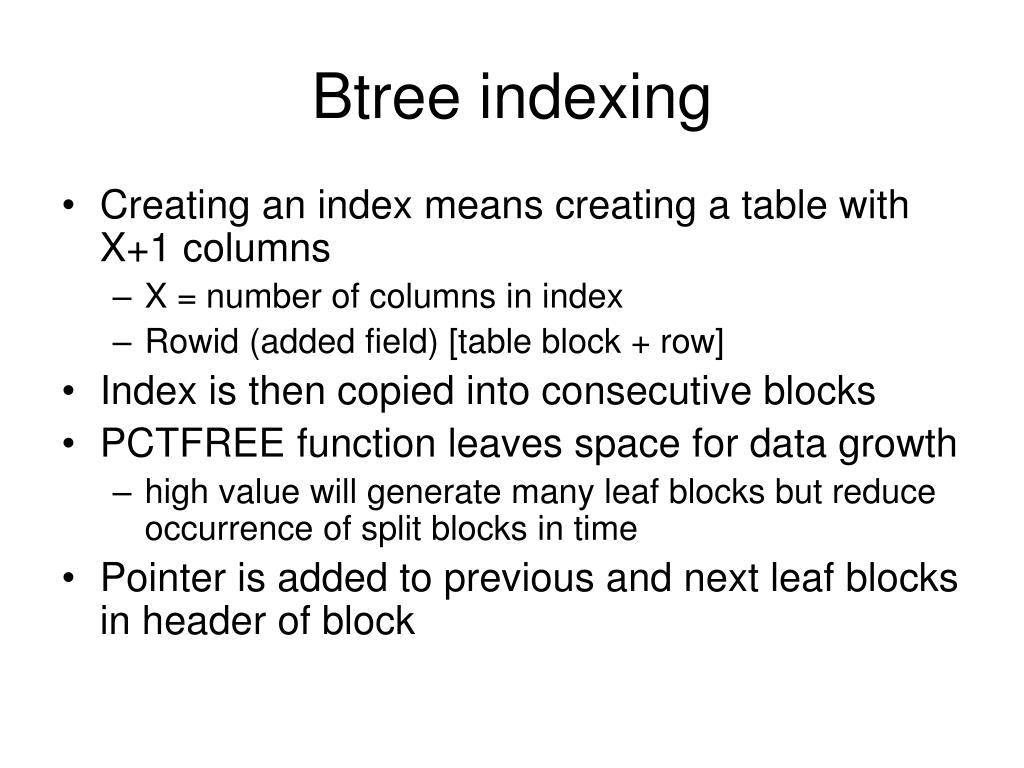 Btree indexing

• Creating an index means creating a table with X+1 columns
  – X = number of columns in index
  – Rowid (added field) [table block + row]
• Index is then copied into consecutive blocks
• PCTFREE function leaves space for data growth
  – high value will generate many leaf blocks but reduce occurrence of split blocks in time
• Pointer is added to previous and next leaf blocks in header of block